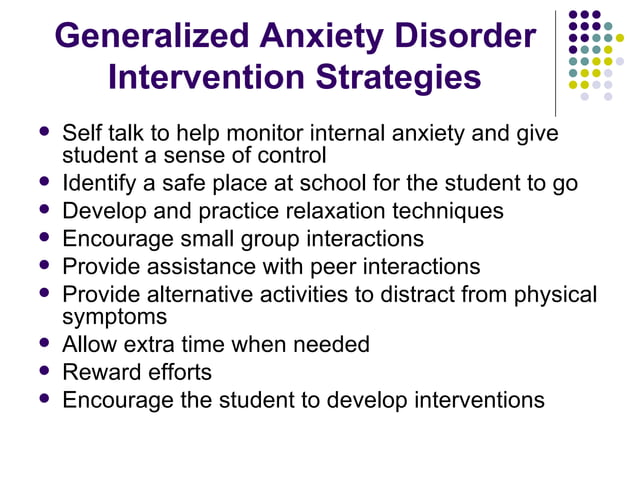 Generalized Anxiety Disorder Intervention Strategies

- Self talk to help monitor internal anxiety and give student a sense of control
- Identify a safe place at school for the student to go
- Develop and practice relaxation techniques
- Encourage small group interactions
- Provide assistance with peer interactions
- Provide alternative activities to distract from physical symptoms
- Allow extra time when needed
- Reward efforts
- Encourage the student to develop interventions